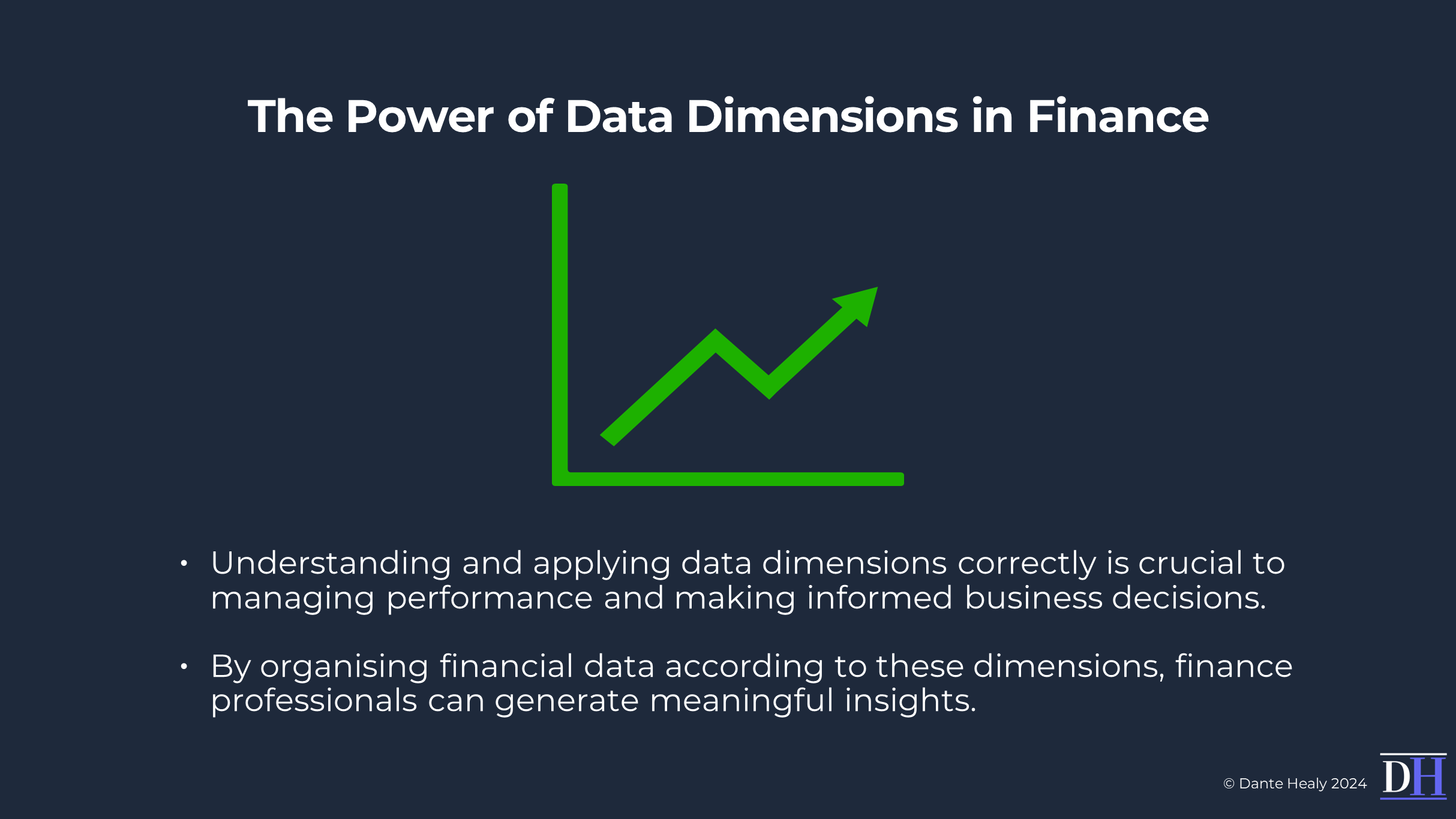 The Power of Data Dimensions in Finance

• Understanding and applying data dimensions correctly is crucial to managing performance and making informed business decisions.

• By organising financial data according to these dimensions, finance professionals can generate meaningful insights.

© Dante Healy 2024

DH